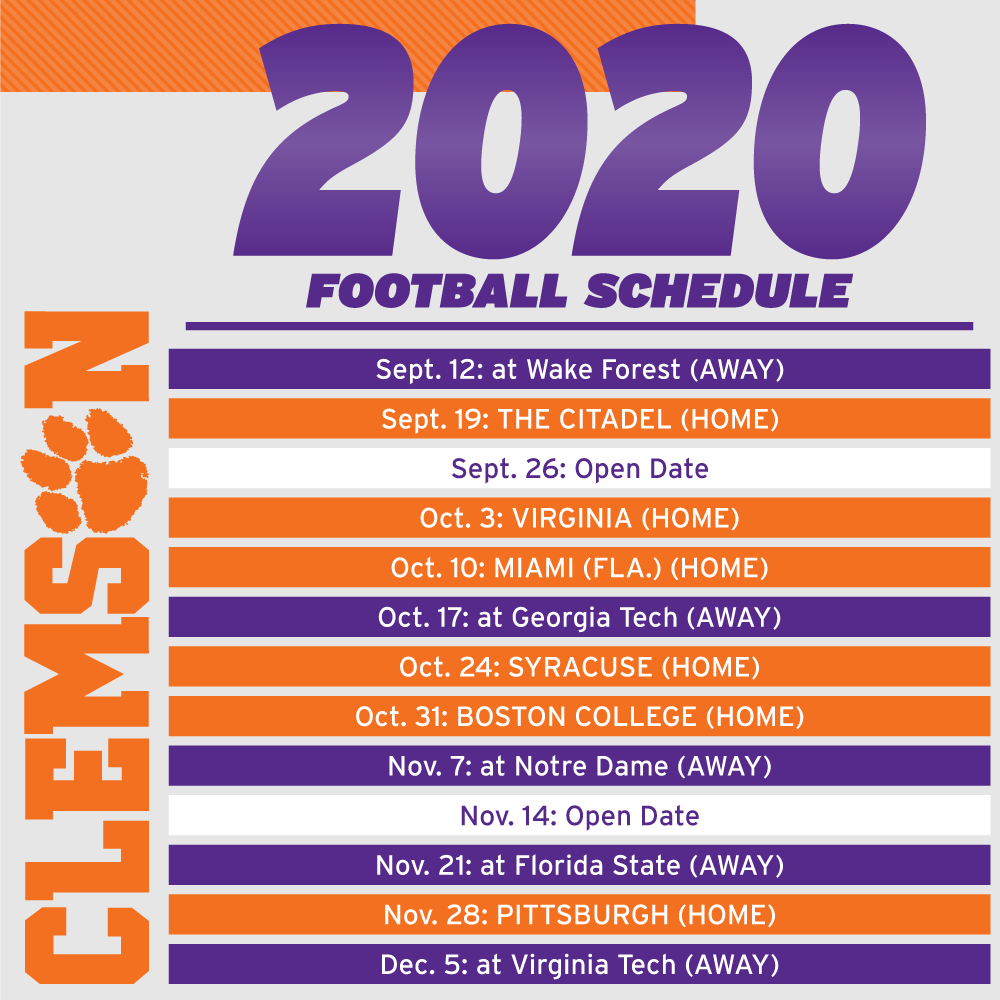 2020
FOOTBALL SCHEDULE

CLEMSON

Sept. 12: at Wake Forest (AWAY)
Sept. 19: THE CITADEL (HOME)
Sept. 26: Open Date
Oct. 3: VIRGINIA (HOME)
Oct. 10: MIAMI (FLA.) (HOME)
Oct. 17: at Georgia Tech (AWAY)
Oct. 24: SYRACUSE (HOME)
Oct. 31: BOSTON COLLEGE (HOME)
Nov. 7: at Notre Dame (AWAY)
Nov. 14: Open Date
Nov. 21: at Florida State (AWAY)
Nov. 28: PITTSBURGH (HOME)
Dec. 5: at Virginia Tech (AWAY)